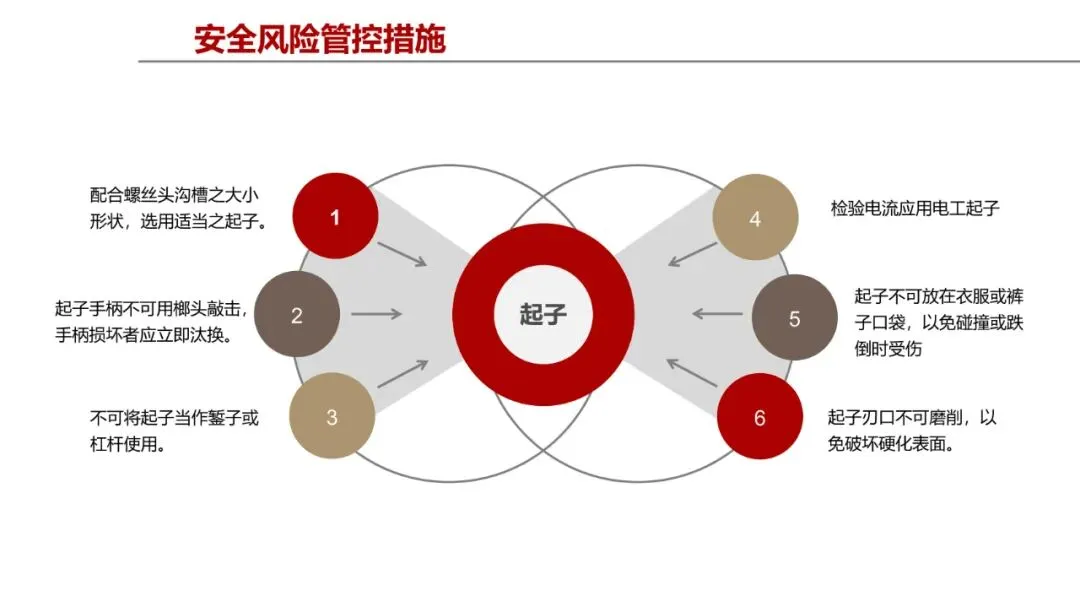 安全风险管控措施

配合螺丝头沟槽之大小形状，选用适当之起子。

1

起子手柄不可用榔头敲击，手柄损坏者应立即汰换。

2

不可将起子当作錾子或杠杆使用。

3

起子

4

检验电流应用电工起子

5

起子不可放在衣服或裤子口袋，以免碰撞或跌倒时受伤

6

起子刃口不可磨削，以免破坏硬化表面。